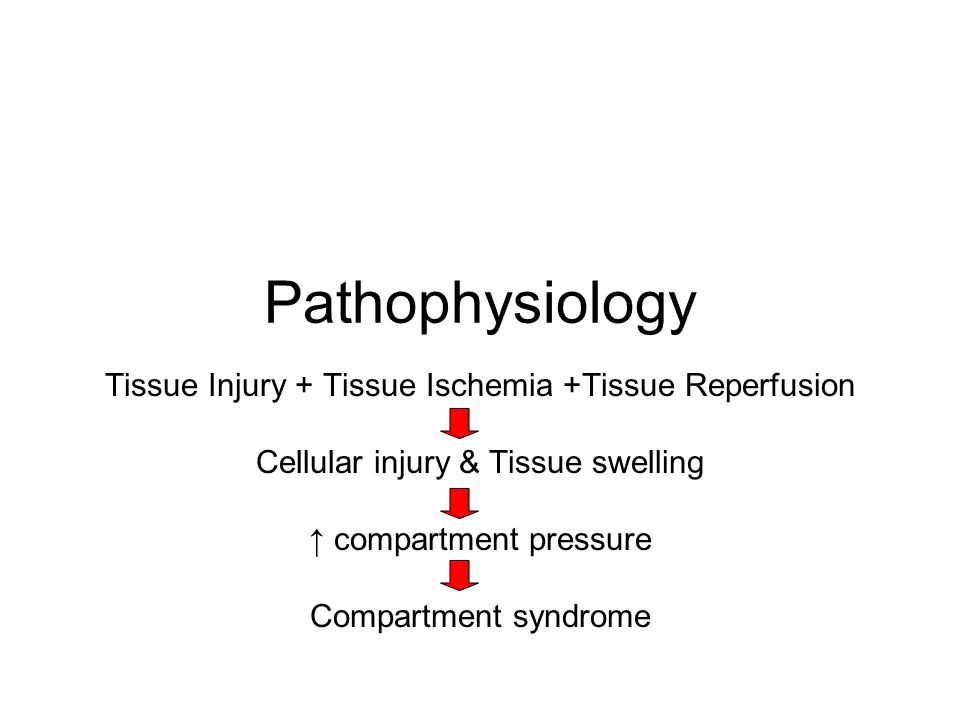 Pathophysiology

Tissue Injury + Tissue Ischemia +Tissue Reperfusion

Cellular injury & Tissue swelling

↑ compartment pressure

Compartment syndrome